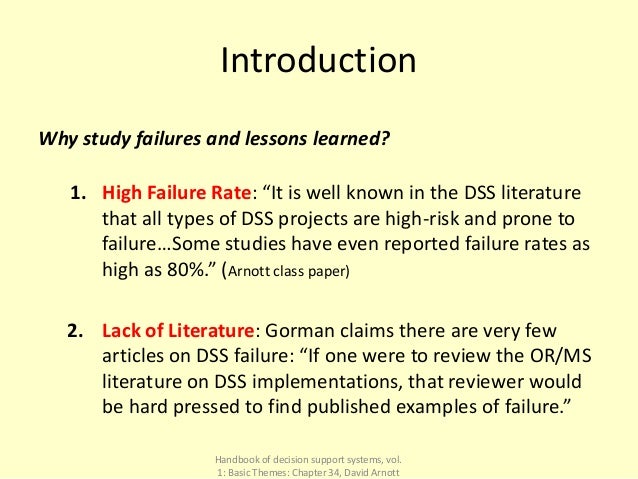 Introduction

Why study failures and lessons learned?

1. High Failure Rate: “It is well known in the DSS literature that all types of DSS projects are high-risk and prone to failure…Some studies have even reported failure rates as high as 80%.” (Arnott class paper)

2. Lack of Literature: Gorman claims there are very few articles on DSS failure: “If one were to review the OR/MS literature on DSS implementations, that reviewer would be hard pressed to find published examples of failure.”

Handbook of decision support systems, vol. 1: Basic Themes: Chapter 34, David Arnott